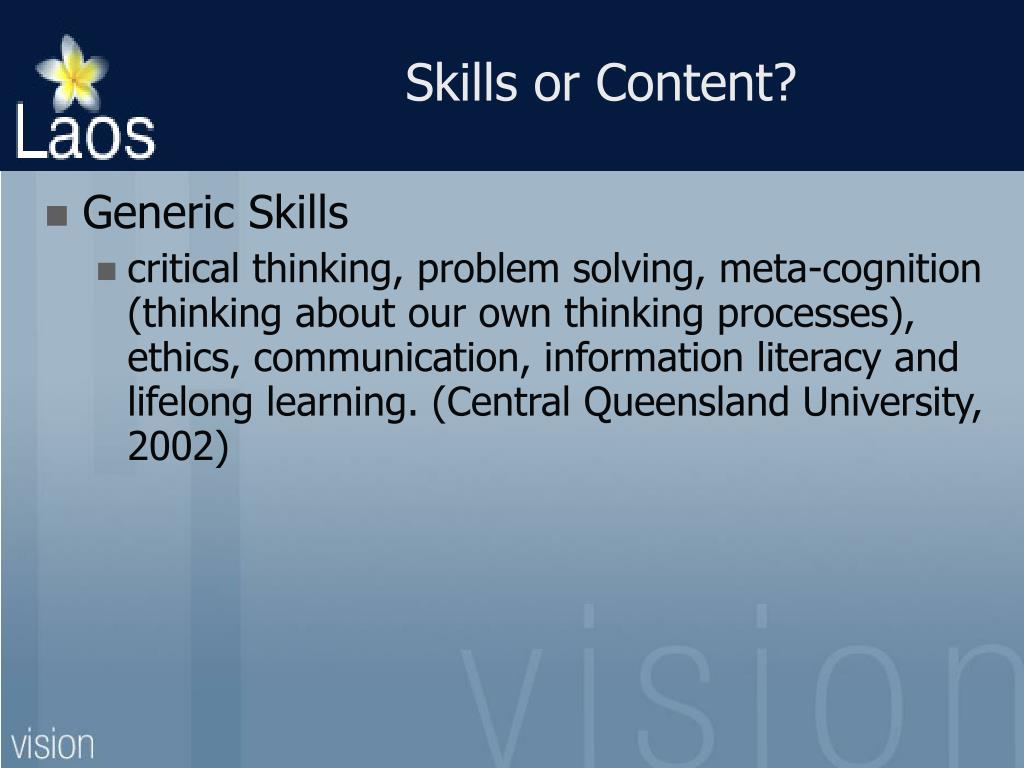 Laos

Skills or Content?

Generic Skills

critical thinking, problem solving, meta-cognition (thinking about our own thinking processes), ethics, communication, information literacy and lifelong learning. (Central Queensland University, 2002)

vision

vision